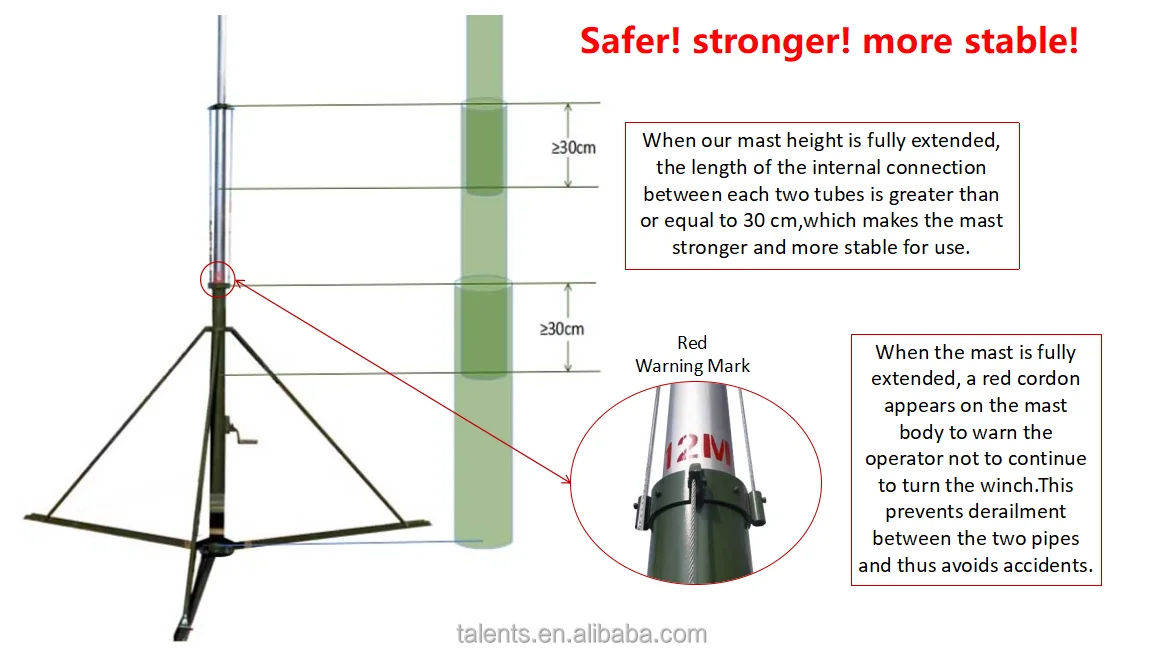 Safer! stronger! more stable!

≥30cm

≥30cm

When our mast height is fully extended, the length of the internal connection between each two tubes is greater than or equal to 30 cm,which makes the mast stronger and more stable for use.

Red Warning Mark

12M

When the mast is fully extended, a red cordon appears on the mast body to warn the operator not to continue to turn the winch.This prevents derailment between the two pipes and thus avoids accidents.

talents.en.alibaba.com